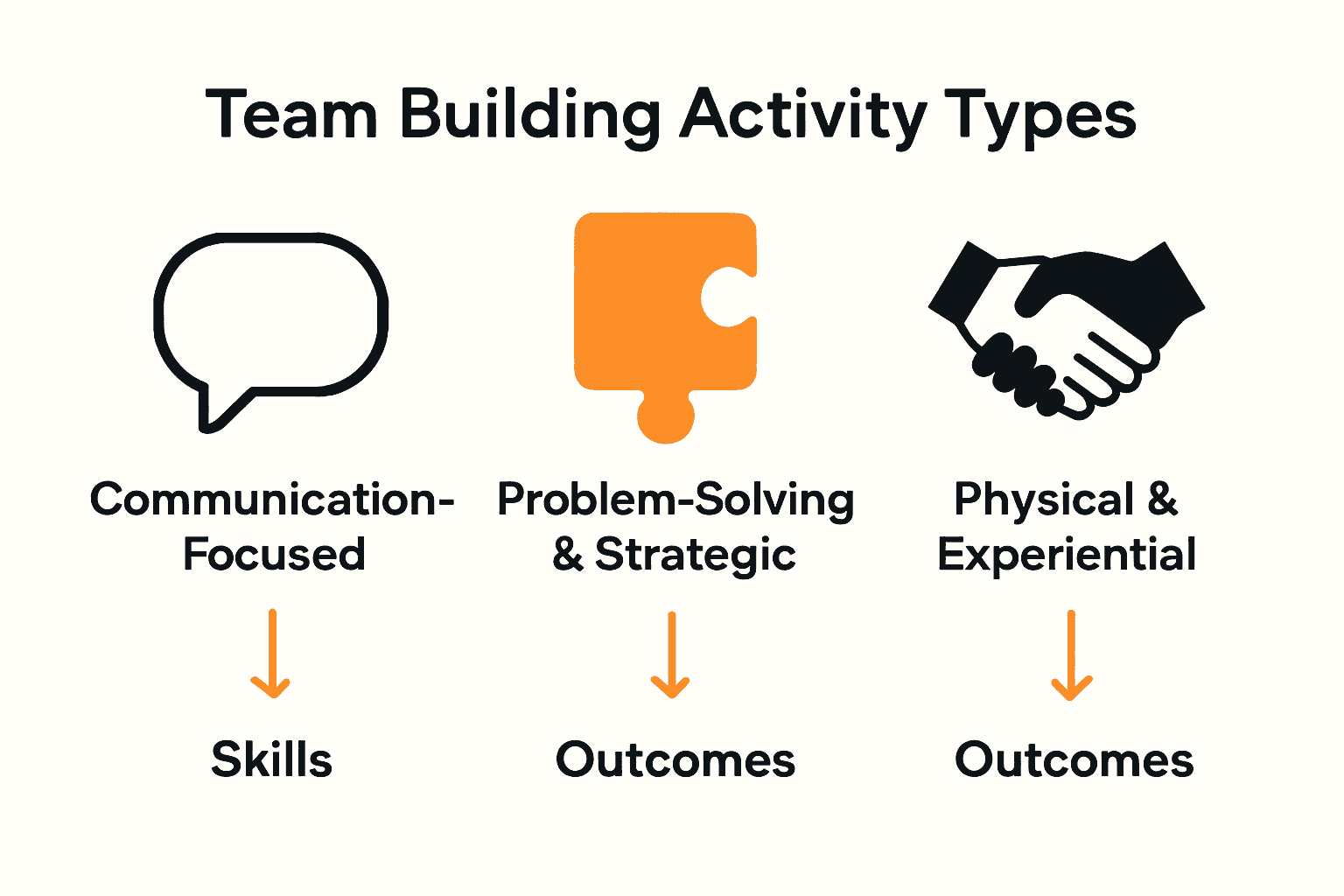 Team Building Activity Types

Communication-Focused

Skills

Problem-Solving & Strategic

Outcomes

Physical & Experiential

Outcomes